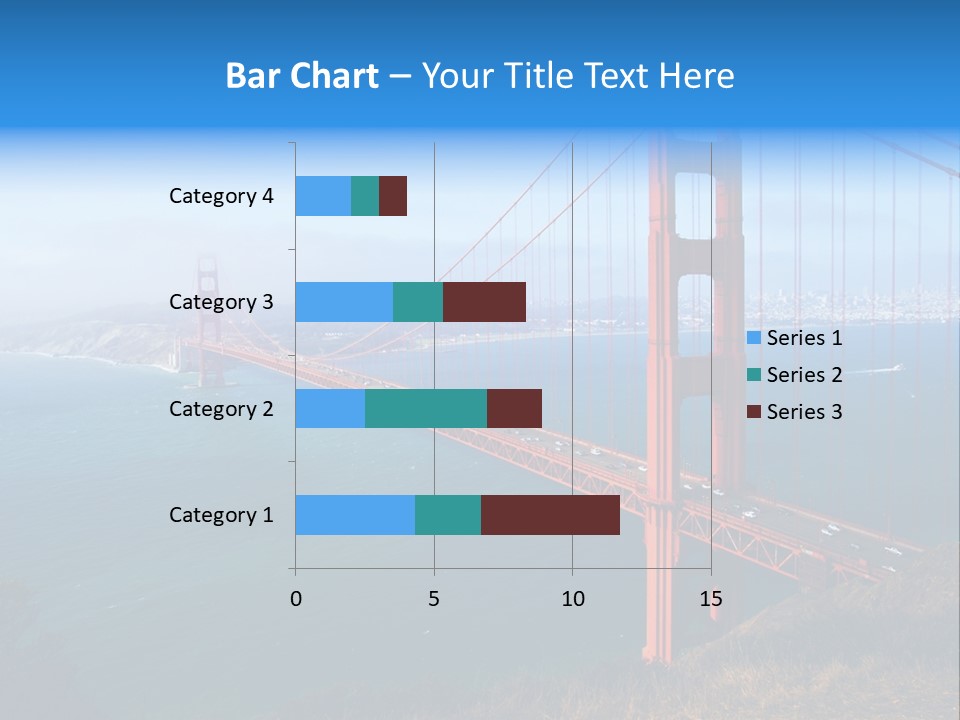 Bar Chart – Your Title Text Here

Category 4
Category 3
Category 2
Category 1

0
5
10
15

Series 1
Series 2
Series 3